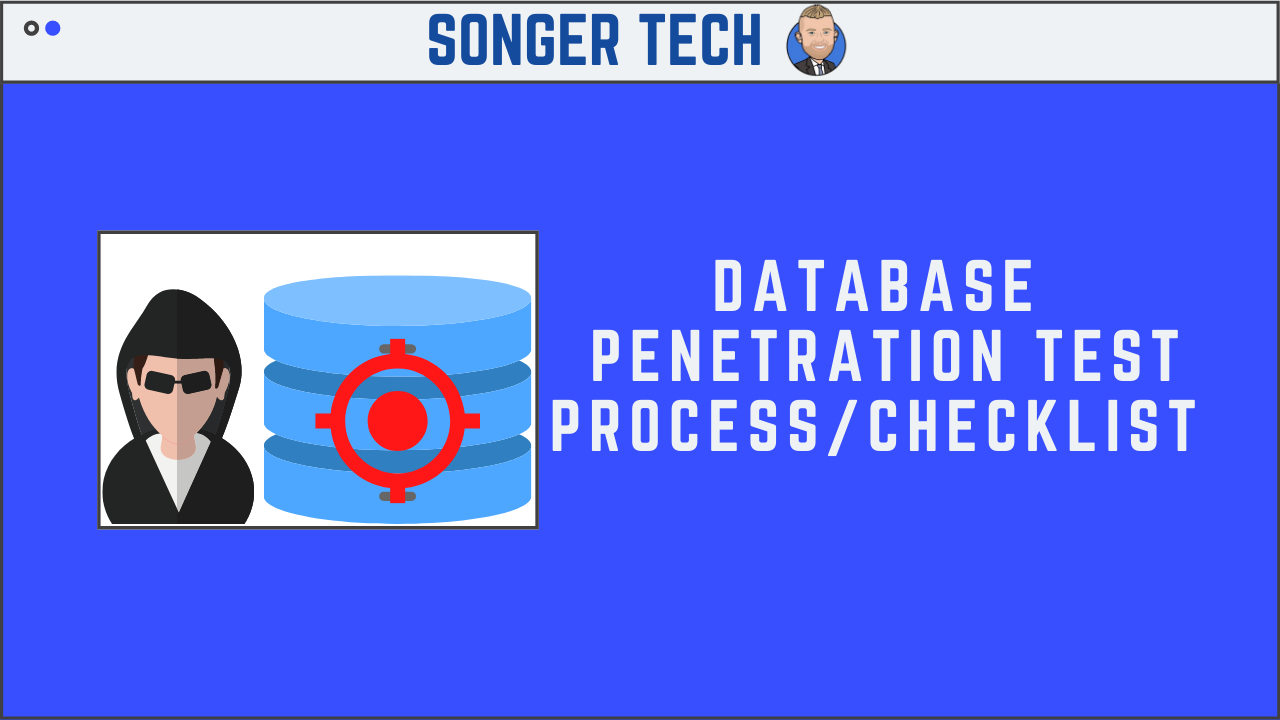 SONGER TECH

DATABASE
PENETRATION TEST
PROCESS/CHECKLIST